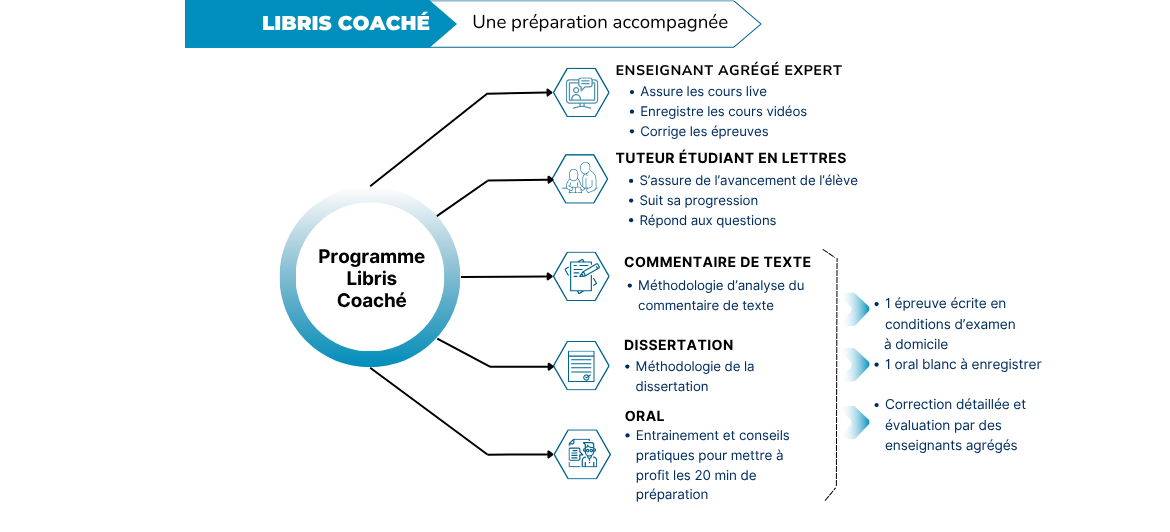 LIBRIS COACHÉ Une préparation accompagnée

Programme Libris Coaché

ENSEIGNANT AGRÉGÉ EXPERT
• Assure les cours live
• Enregistre les cours vidéos
• Corrige les épreuves

TUTEUR ÉTUDIANT EN LETTRES
• S'assure de l'avancement de l'élève
• Suit sa progression
• Répond aux questions

COMMENTAIRE DE TEXTE
• Méthodologie d'analyse du commentaire de texte

DISSERTATION
• Méthodologie de la dissertation

ORAL
• Entrainement et conseils pratiques pour mettre à profit les 20 min de préparation

• 1 épreuve écrite en conditions d'examen à domicile
• 1 oral blanc à enregistrer
• Correction détaillée et évaluation par des enseignants agrégés